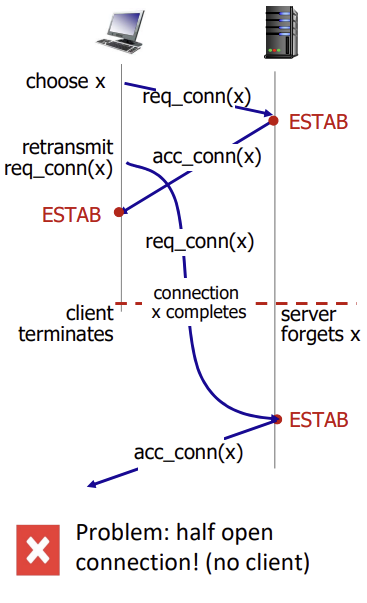 choose x

req_conn(x)

ESTAB

retransmit req_conn(x)

acc_conn(x)

ESTAB

req_conn(x)

connection x completes

client terminates

server forgets x

ESTAB

acc_conn(x)

Problem: half open connection! (no client)